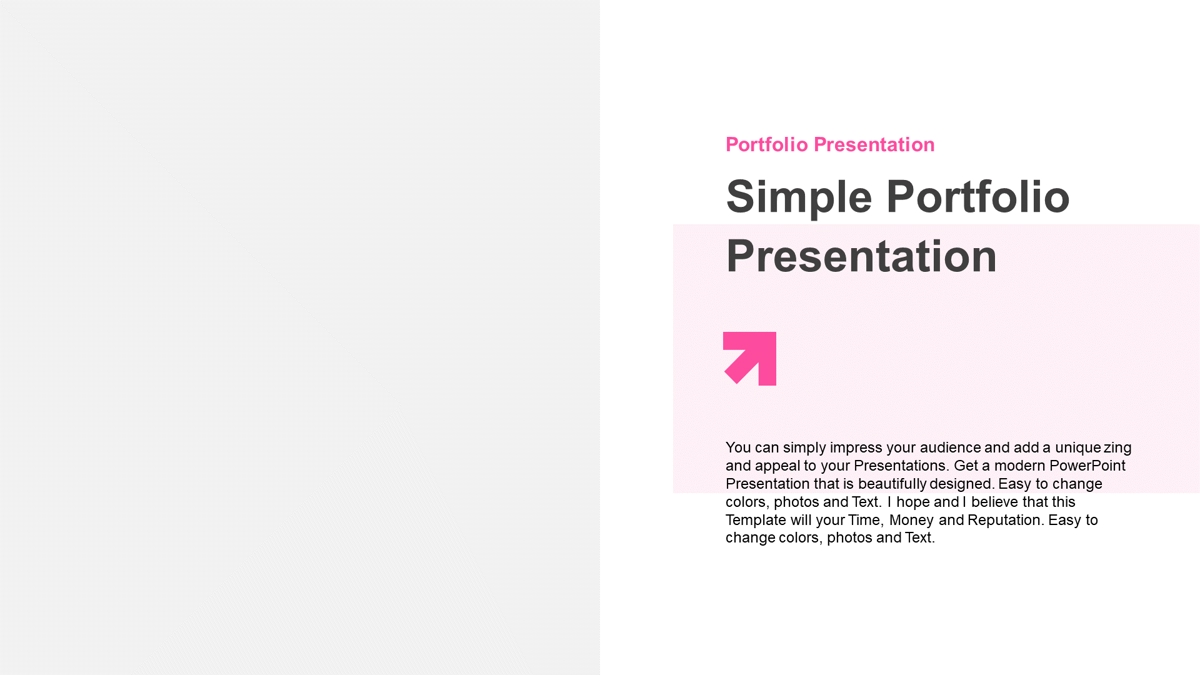 Portfolio Presentation

Simple Portfolio Presentation

You can simply impress your audience and add a unique zing and appeal to your Presentations. Get a modern PowerPoint Presentation that is beautifully designed. Easy to change colors, photos and Text. I hope and I believe that this Template will your Time, Money and Reputation. Easy to change colors, photos and Text.